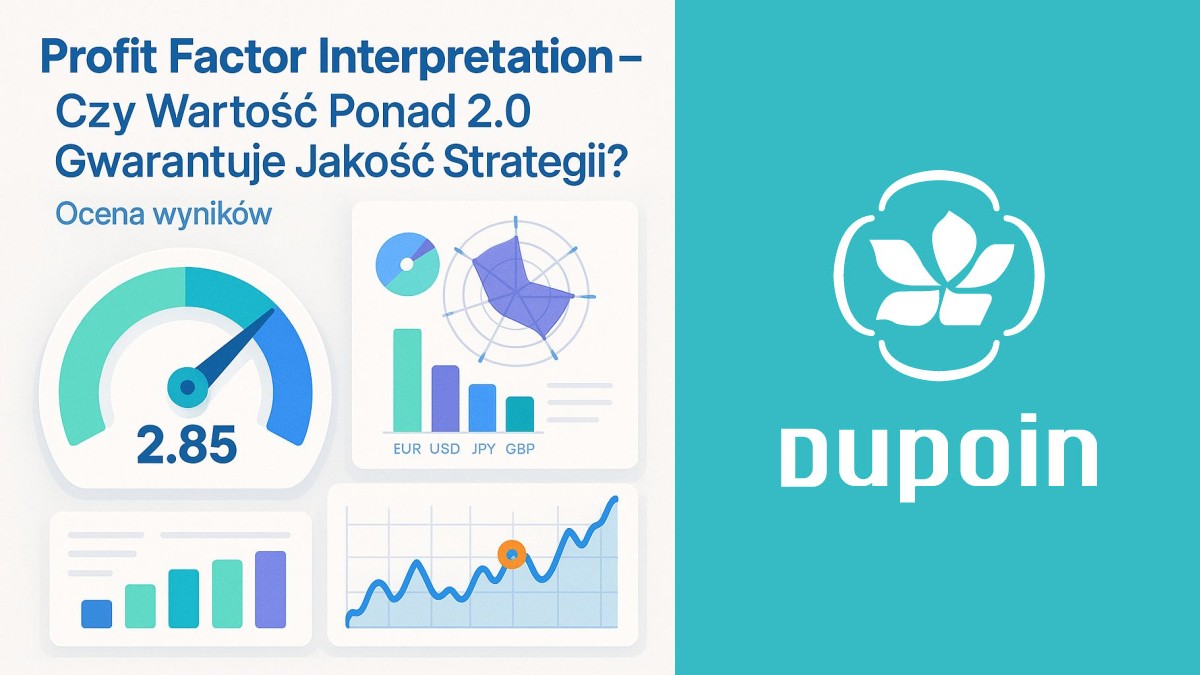 Profit Factor Interpretation – Czy Wartość Ponad 2.0 Gwarantuje Jakość Strategii?

Ocena wyników

2.85

EUR USD JPY GBP

Dupoin